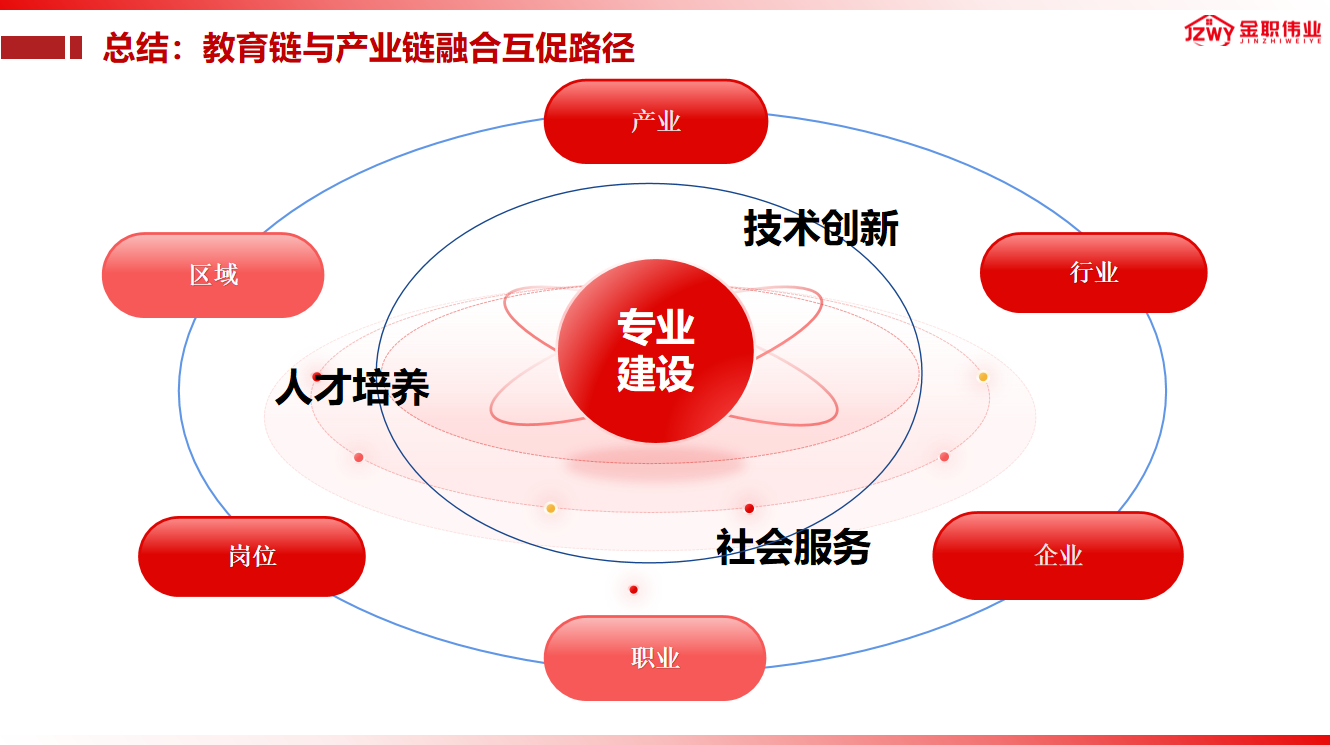 总结：教育链与产业链融合互促路径

JZWY 金职伟业 JINZHIWEIYE

产业

技术创新

区域

行业

专业建设

人才培养

岗位

社会服务

企业

职业